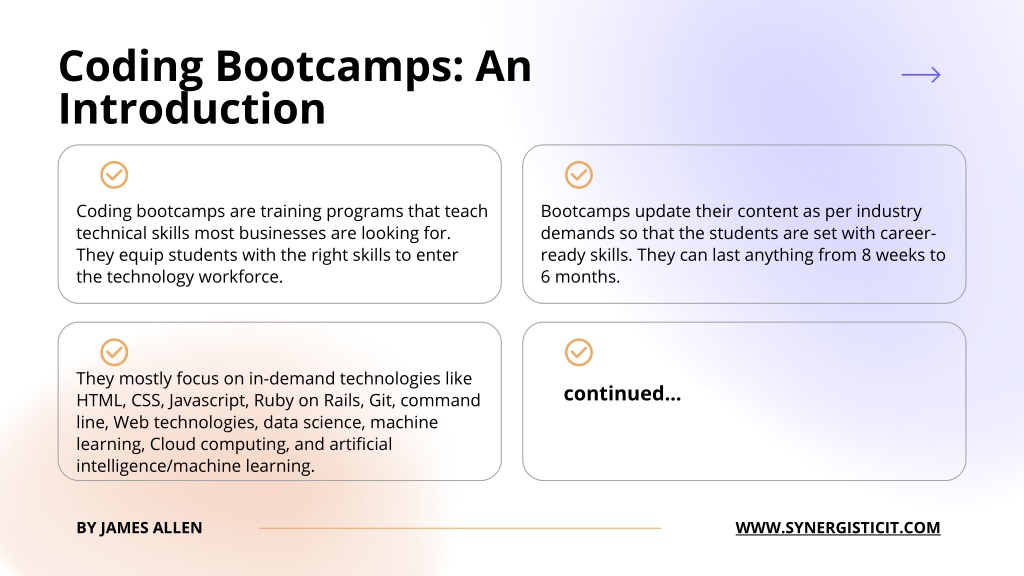 Coding Bootcamps: An Introduction

Coding bootcamps are training programs that teach technical skills most businesses are looking for. They equip students with the right skills to enter the technology workforce.

Bootcamps update their content as per industry demands so that the students are set with career-ready skills. They can last anything from 8 weeks to 6 months.

They mostly focus on in-demand technologies like HTML, CSS, Javascript, Ruby on Rails, Git, command line, Web technologies, data science, machine learning, Cloud computing, and artificial intelligence/machine learning.

continued...

BY JAMES ALLEN

WWW.SYNERGISTICIT.COM